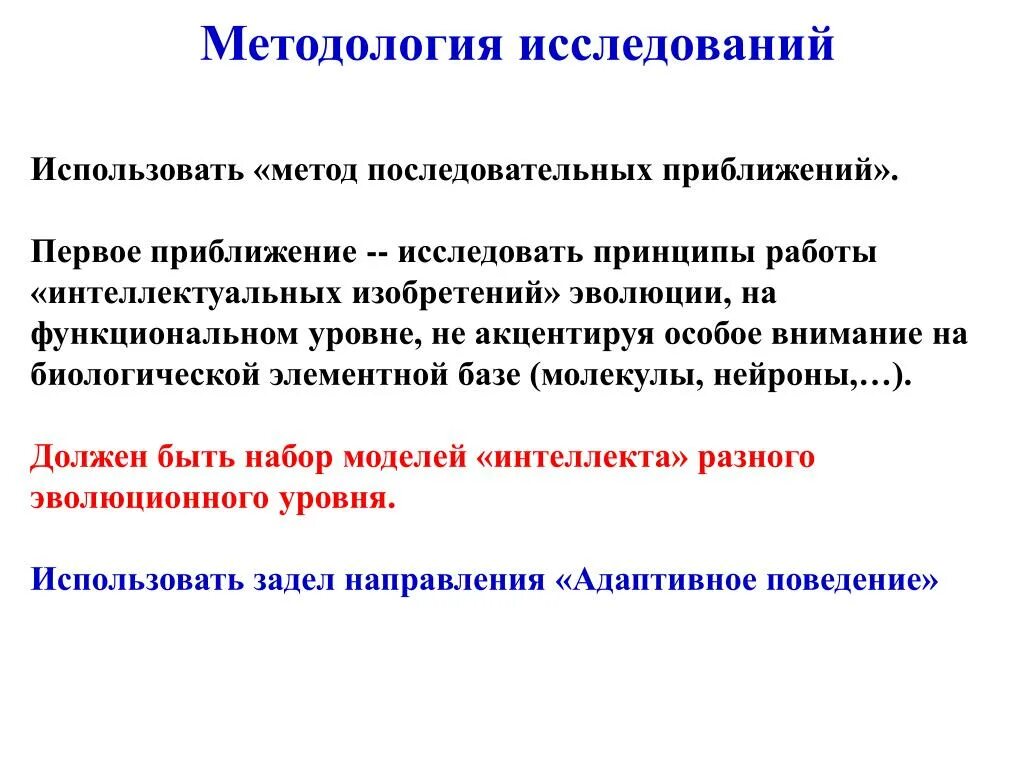 Методология исследований

Использовать «метод последовательных приближений».

Первое приближение -- исследовать принципы работы «интеллектуальных изобретений» эволюции, на функциональном уровне, не акцентируя особое внимание на биологической элементной базе (молекулы, нейроны,…).

Должен быть набор моделей «интеллекта» разного эволюционного уровня.

Использовать задел направления «Адаптивное поведение»